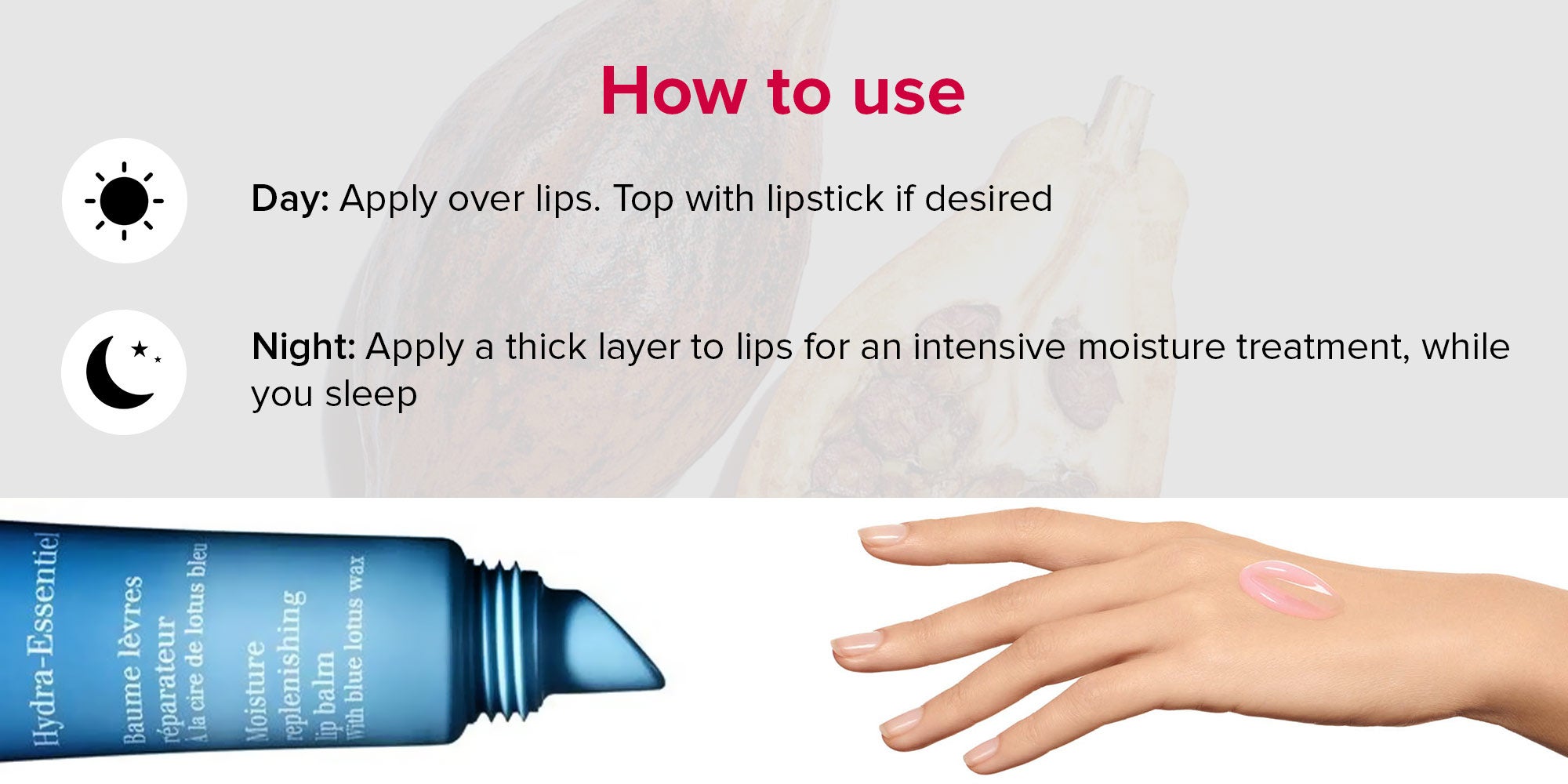 How to use

Day: Apply over lips. Top with lipstick if desired

Night: Apply a thick layer to lips for an intensive moisture treatment, while you sleep

Hydra-Essentiel
Baume lèvres réparateur
À la cire de lotus bleu
Moisture replenishing lip balm
With blue lotus wax